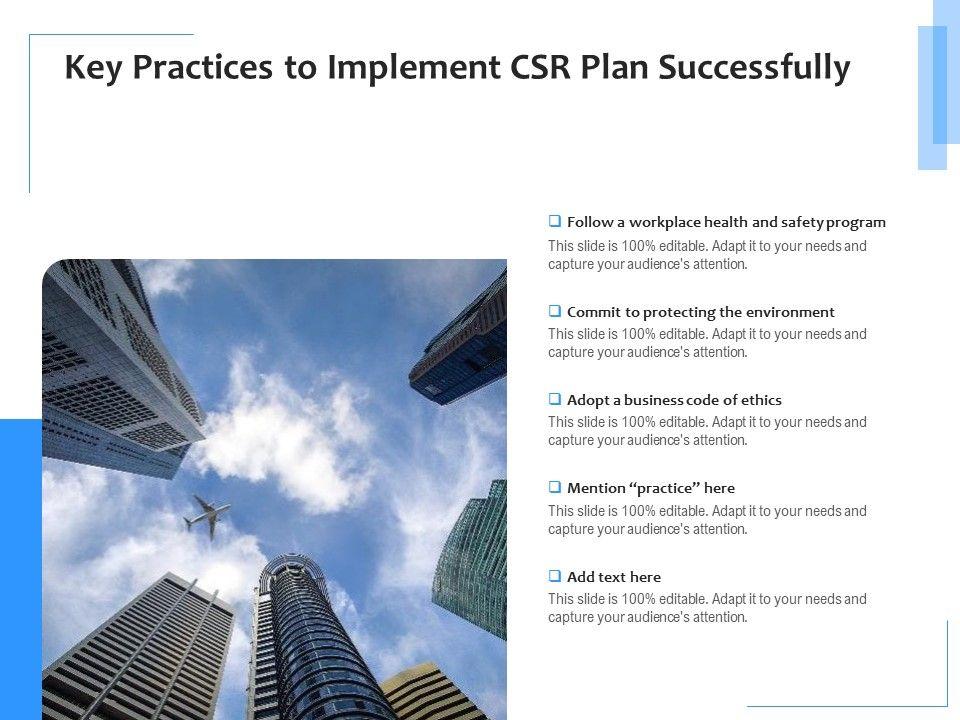 Key Practices to Implement CSR Plan Successfully

❑ Follow a workplace health and safety program
This slide is 100% editable. Adapt it to your needs and capture your audience's attention.

❑ Commit to protecting the environment
This slide is 100% editable. Adapt it to your needs and capture your audience's attention.

❑ Adopt a business code of ethics
This slide is 100% editable. Adapt it to your needs and capture your audience's attention.

❑ Mention "practice" here
This slide is 100% editable. Adapt it to your needs and capture your audience's attention.

❑ Add text here
This slide is 100% editable. Adapt it to your needs and capture your audience's attention.